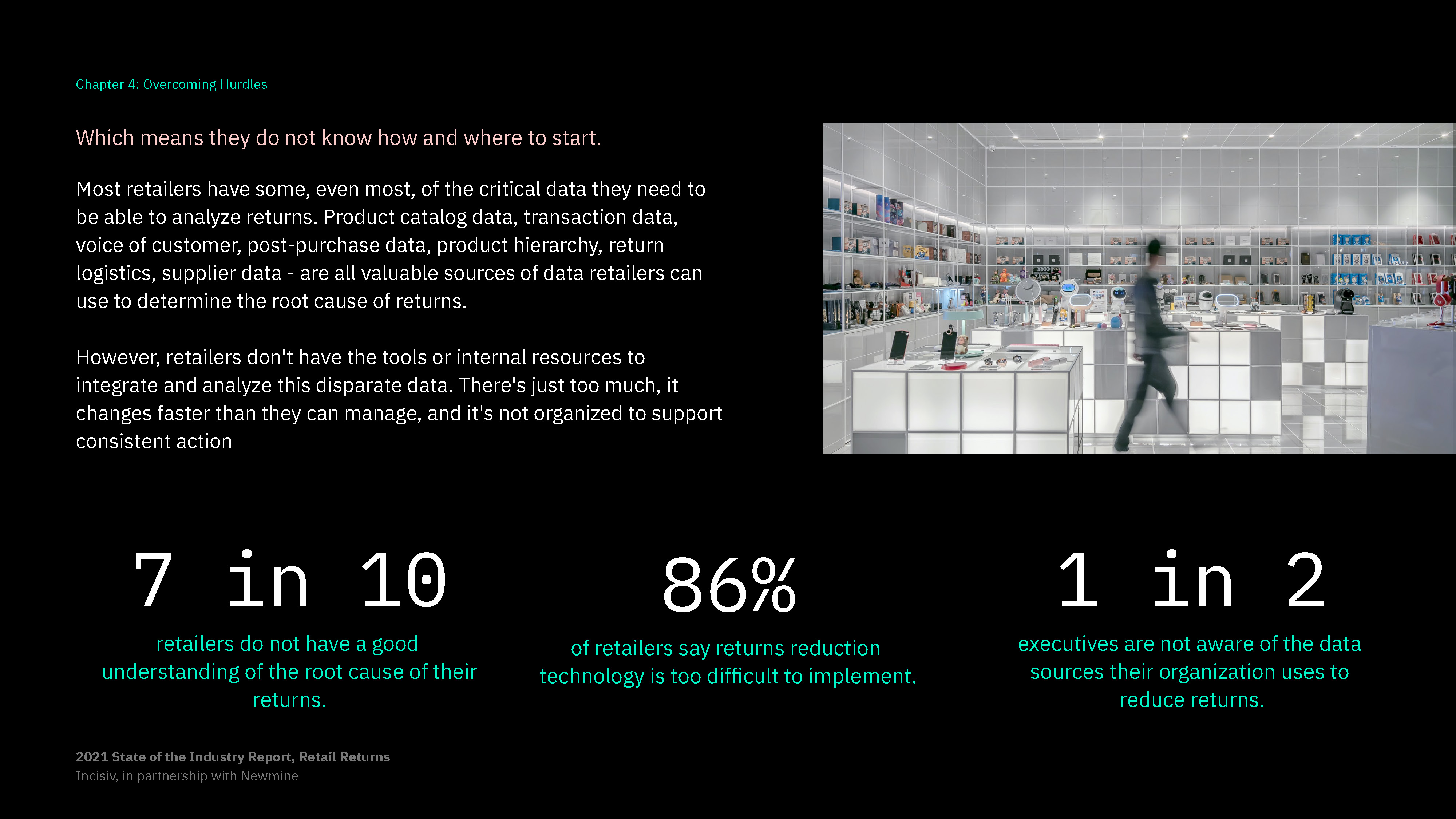 Chapter 4: Overcoming Hurdles

Which means they do not know how and where to start.

Most retailers have some, even most, of the critical data they need to be able to analyze returns. Product catalog data, transaction data, voice of customer, post-purchase data, product hierarchy, return logistics, supplier data - are all valuable sources of data retailers can use to determine the root cause of returns.

However, retailers don't have the tools or internal resources to integrate and analyze this disparate data. There's just too much, it changes faster than they can manage, and it's not organized to support consistent action

7 in 10

retailers do not have a good understanding of the root cause of their returns.

86%

of retailers say returns reduction technology is too difficult to implement.

1 in 2

executives are not aware of the data sources their organization uses to reduce returns.

2021 State of the Industry Report, Retail Returns
Incisiv, in partnership with Newmine